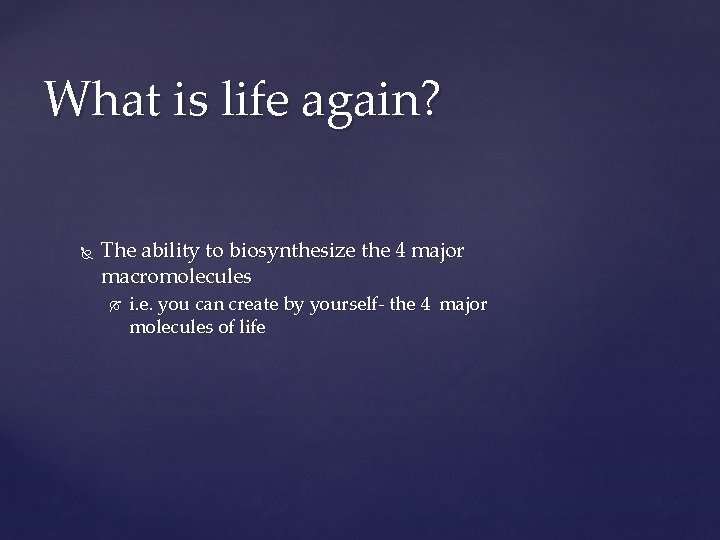 What is life again?

The ability to biosynthesize the 4 major macromolecules

i.e. you can create by yourself- the 4 major molecules of life